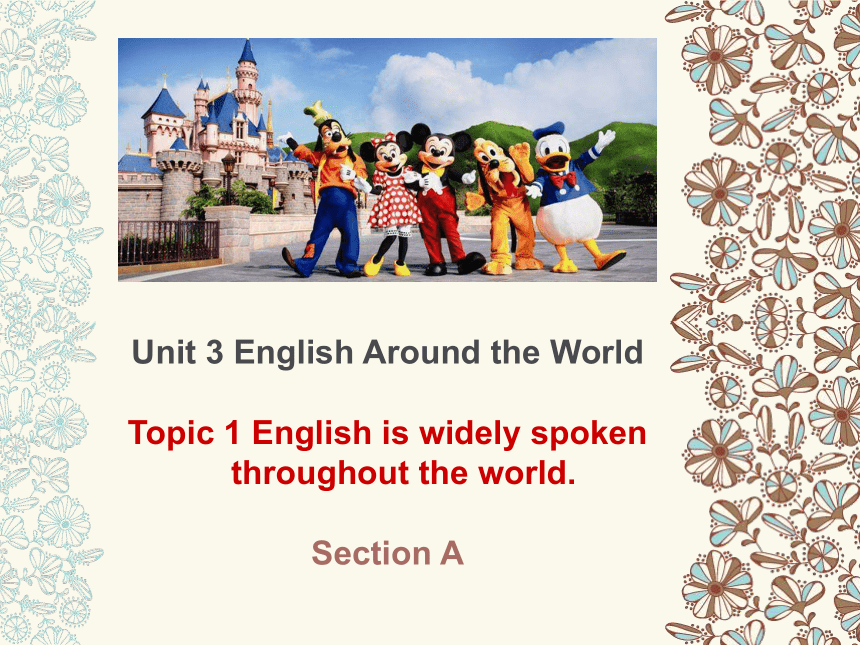 Unit 3 English Around the World

Topic 1 English is widely spoken throughout the world.

Section A